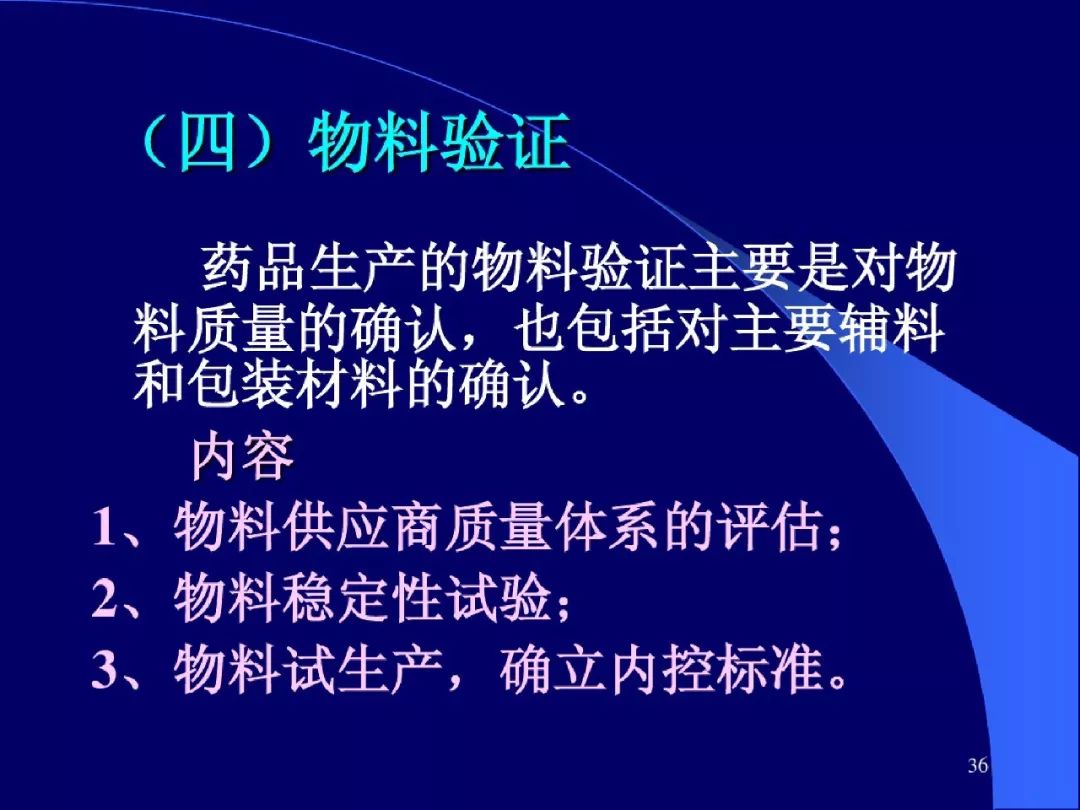 （四）物料验证

药品生产的物料验证主要是对物料质量的确认，也包括对主要辅料和包装材料的确认。

内容

1、物料供应商质量体系的评估；

2、物料稳定性试验；

3、物料试生产，确立内控标准。

36